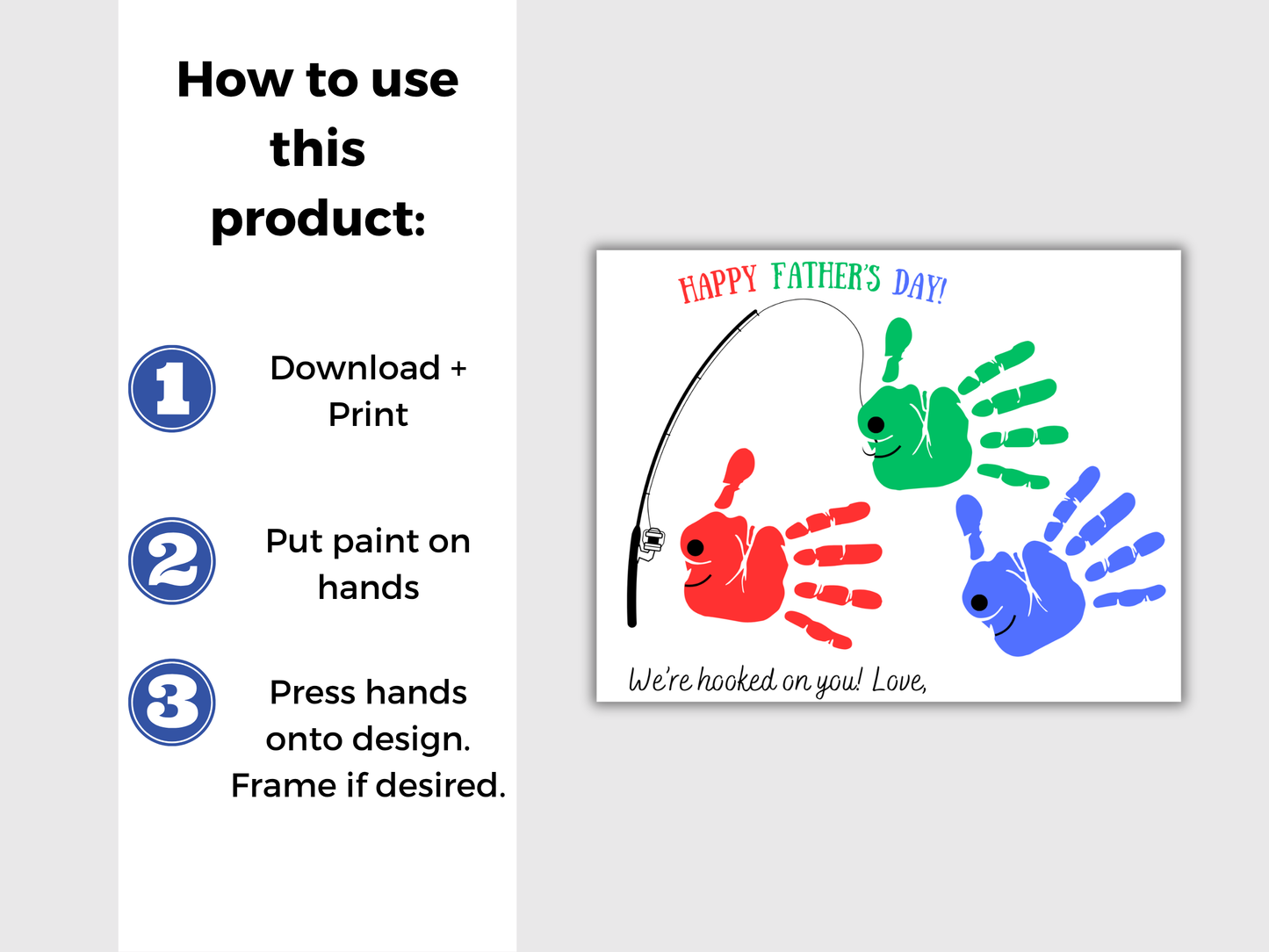 How to use this product:

1

Download + Print

2

Put paint on hands

3

Press hands onto design. Frame if desired.

HAPPY FATHER'S DAY!

We're hooked on you! Love,